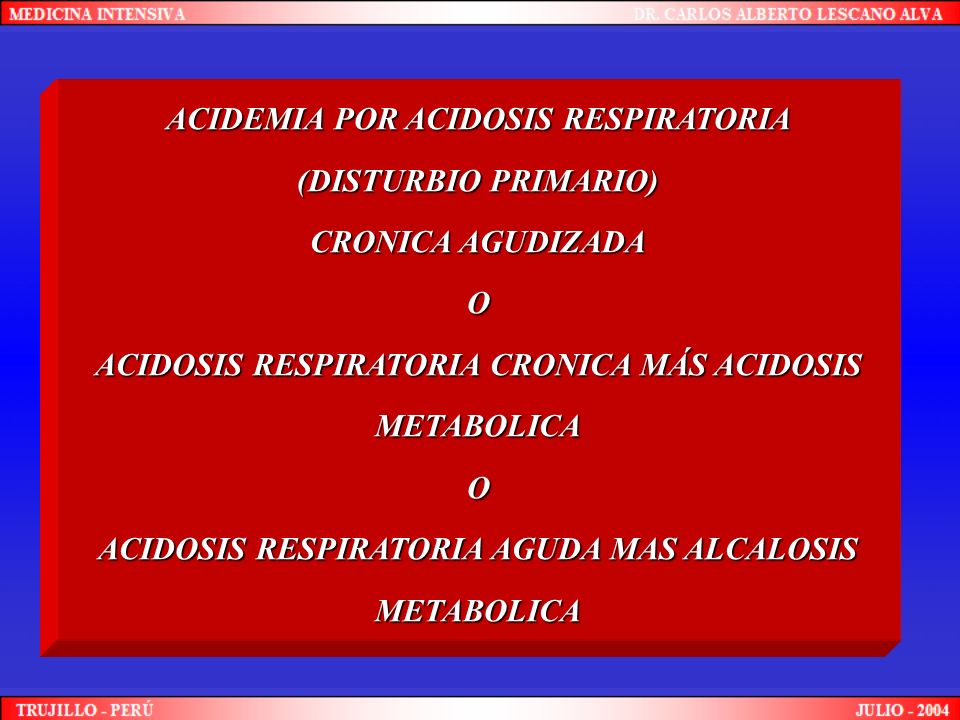 MEDICINA INTENSIVA
DR. CARLOS ALBERTO LESCANO ALVA

ACIDEMIA POR ACIDOSIS RESPIRATORIA

(DISTURBIO PRIMARIO)

CRONICA AGUDIZADA

O

ACIDOSIS RESPIRATORIA CRONICA MÁS ACIDOSIS METABOLICA

O

ACIDOSIS RESPIRATORIA AGUDA MAS ALCALOSIS METABOLICA

TRUJILLO - PERÚ
JULIO - 2004